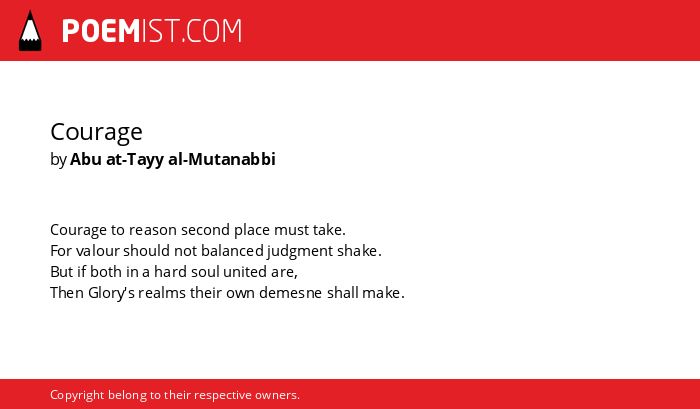 POEMIST.COM

Courage
by Abu at-Tayy al-Mutanabbi

Courage to reason second place must take.
For valour should not balanced judgment shake.
But if both in a hard soul united are,
Then Glory's realms their own demesne shall make.

Copyright belong to their respective owners.